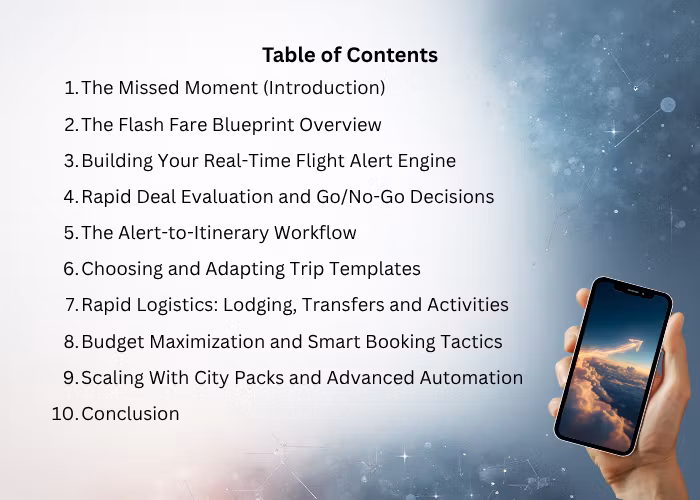 Table of Contents

1. The Missed Moment (Introduction)
2. The Flash Fare Blueprint Overview
3. Building Your Real-Time Flight Alert Engine
4. Rapid Deal Evaluation and Go/No-Go Decisions
5. The Alert-to-Itinerary Workflow
6. Choosing and Adapting Trip Templates
7. Rapid Logistics: Lodging, Transfers and Activities
8. Budget Maximization and Smart Booking Tactics
9. Scaling With City Packs and Advanced Automation
10. Conclusion